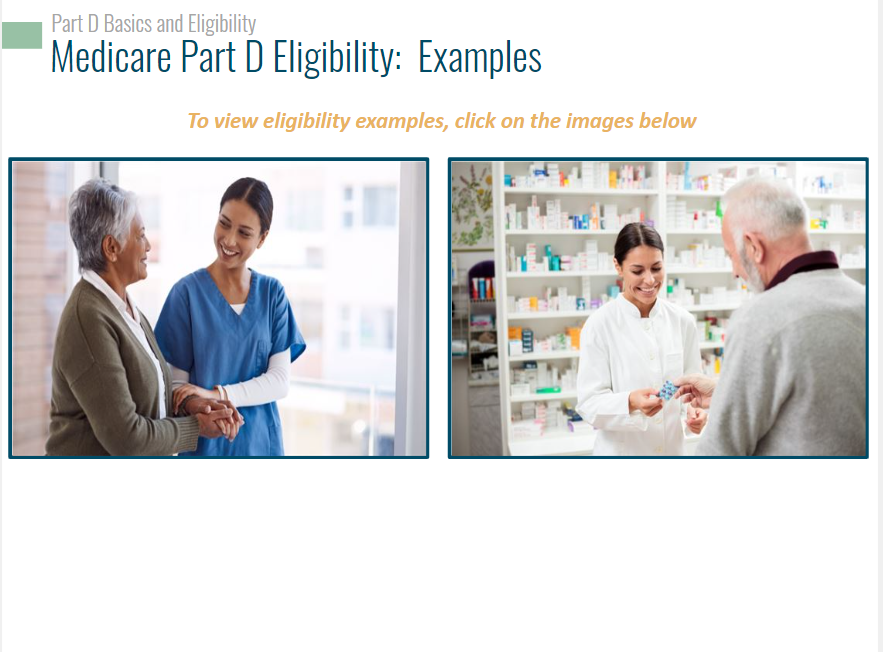 Part D Basics and Eligibility
Medicare Part D Eligibility: Examples

To view eligibility examples, click on the images below